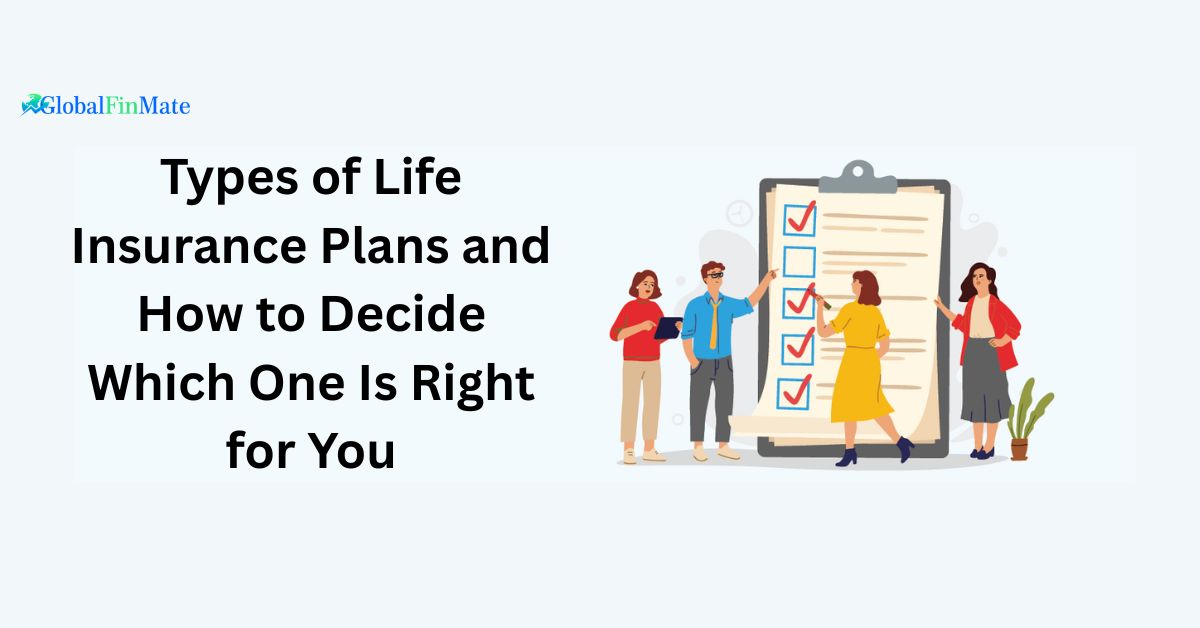 GlobalFinMate

Types of Life Insurance Plans and How to Decide Which One Is Right for You